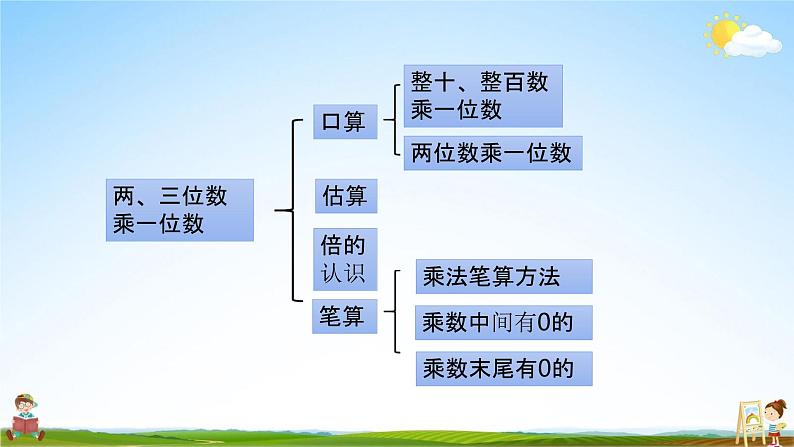 两、三位数乘一位数

口算

整十、整百数乘一位数

两位数乘一位数

估算

倍的认识

笔算

乘法笔算方法

乘数中间有0的

乘数末尾有0的